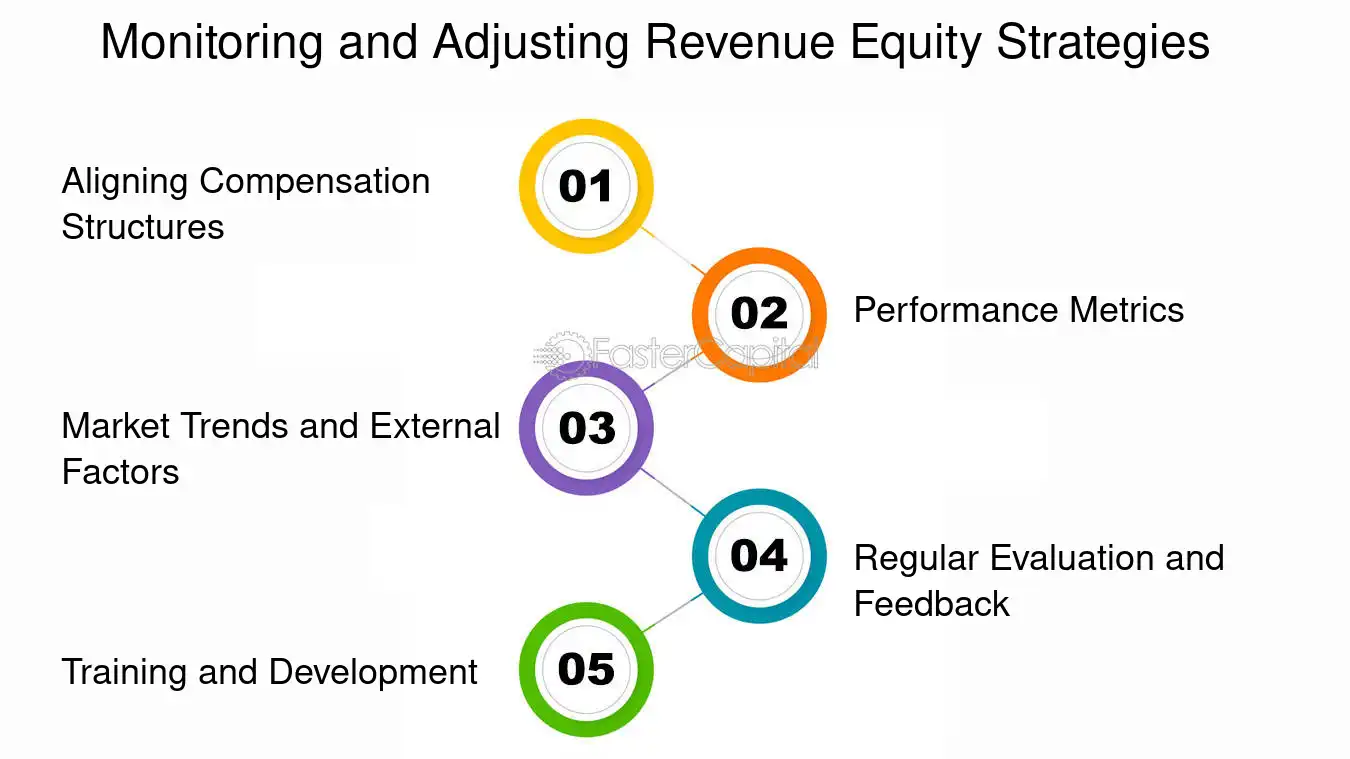 Monitoring and Adjusting Revenue Equity Strategies

Aligning Compensation Structures

01

02

Performance Metrics

FasterCapital

Market Trends and External Factors

03

04

Regular Evaluation and Feedback

Training and Development

05